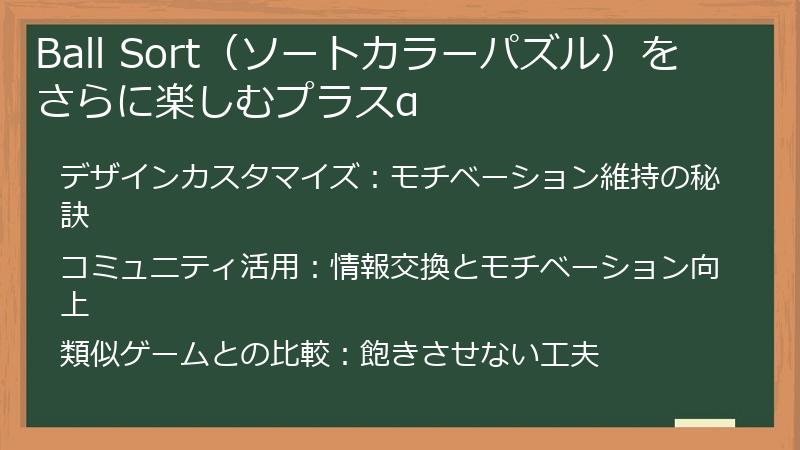 Ball Sort（ソートカラーパズル）をさらに楽しむプラスα

デザインカスタマイズ：モチベーション維持の秘訣

コミュニティ活用：情報交換とモチベーション向上

類似ゲームとの比較：飽きさせない工夫